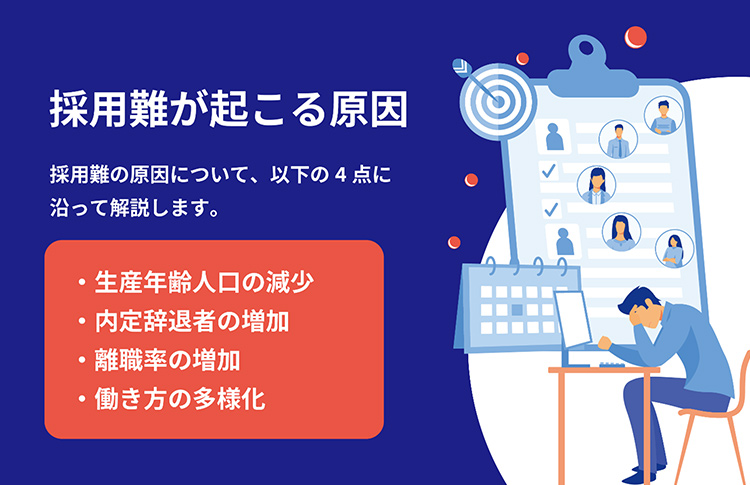 採用難が起こる原因

採用難の原因について、以下の 4 点に沿って解説します。

・生産年齢人口の減少
・内定辞退者の増加
・離職率の増加
・働き方の多様化